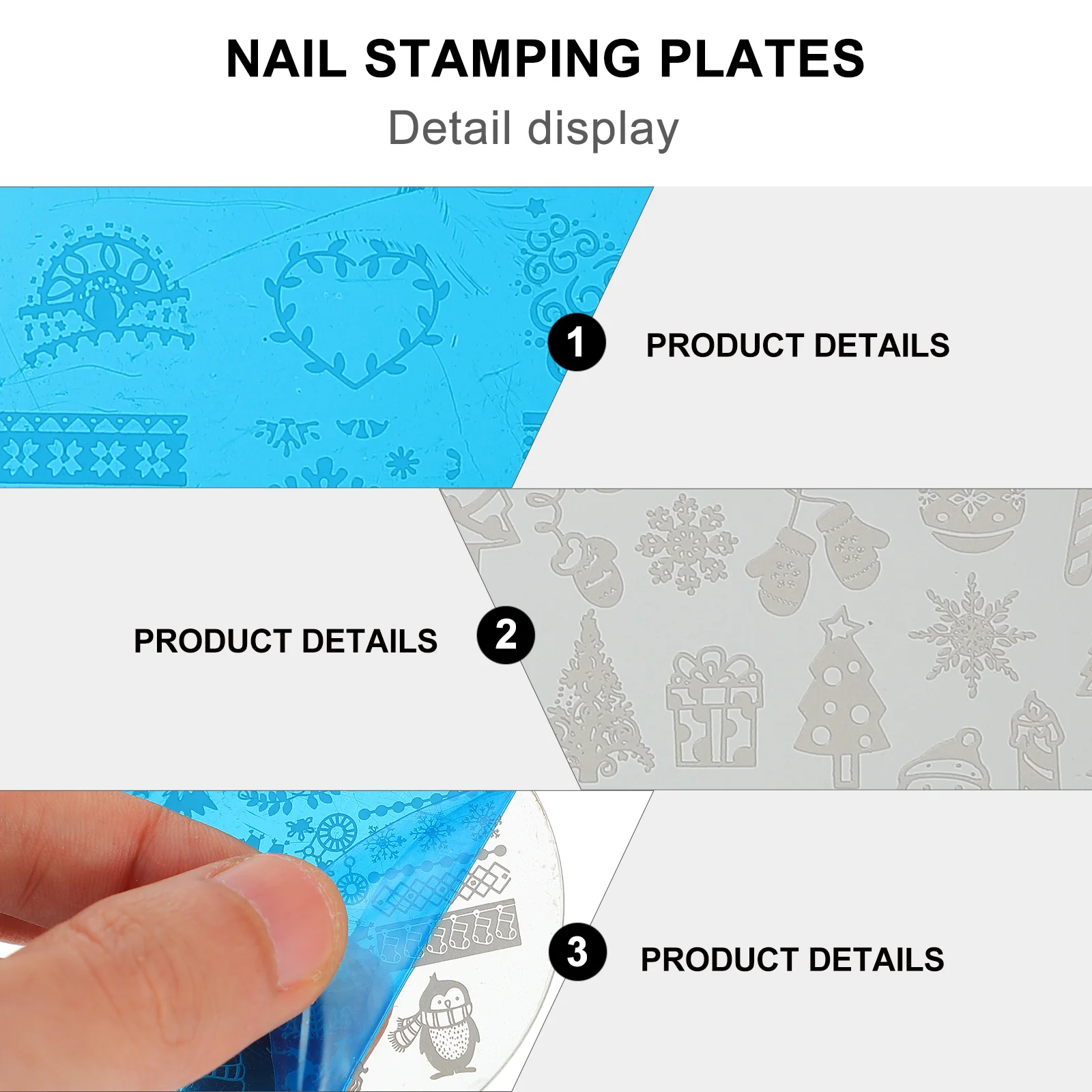 NAIL STAMPING PLATES
Detail display

1 PRODUCT DETAILS

PRODUCT DETAILS 2

3 PRODUCT DETAILS